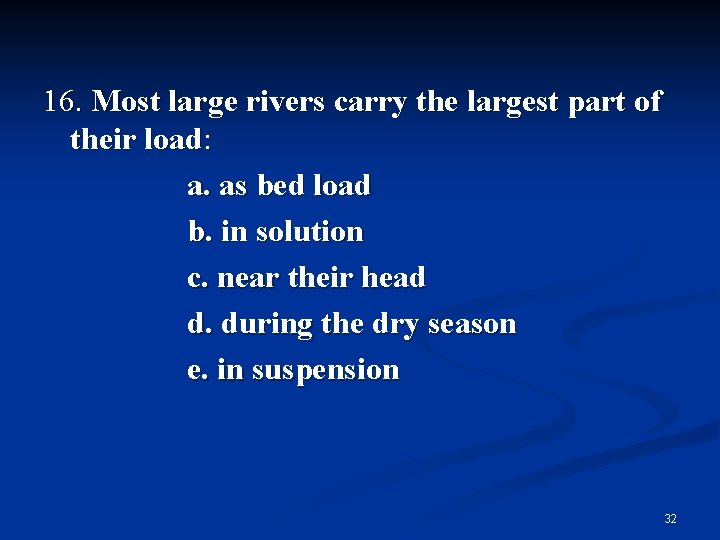 16. Most large rivers carry the largest part of their load:

a. as bed load

b. in solution

c. near their head

d. during the dry season

e. in suspension

32